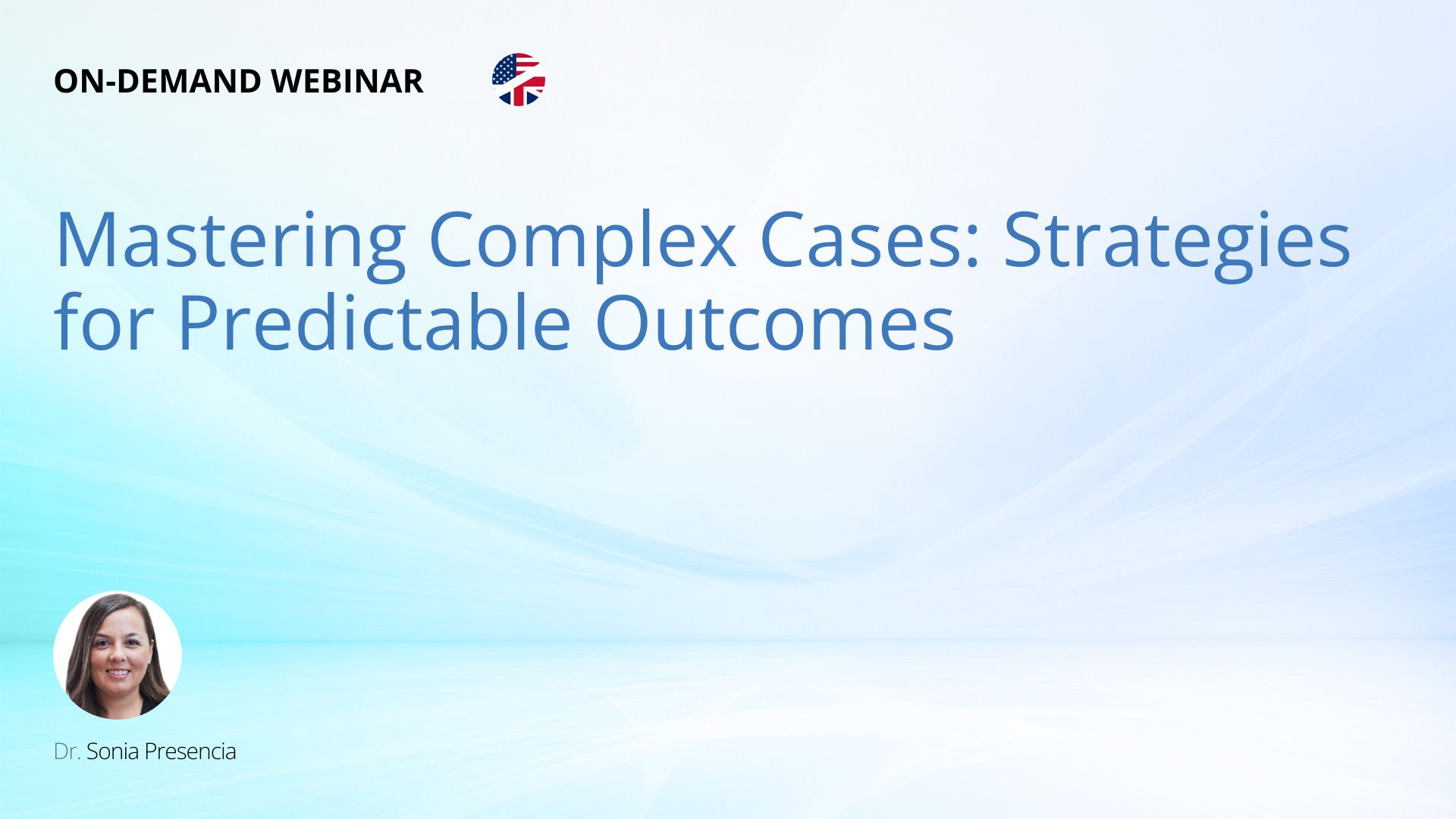 ON-DEMAND WEBINAR

Mastering Complex Cases: Strategies for Predictable Outcomes

Dr. Sonia Presencia